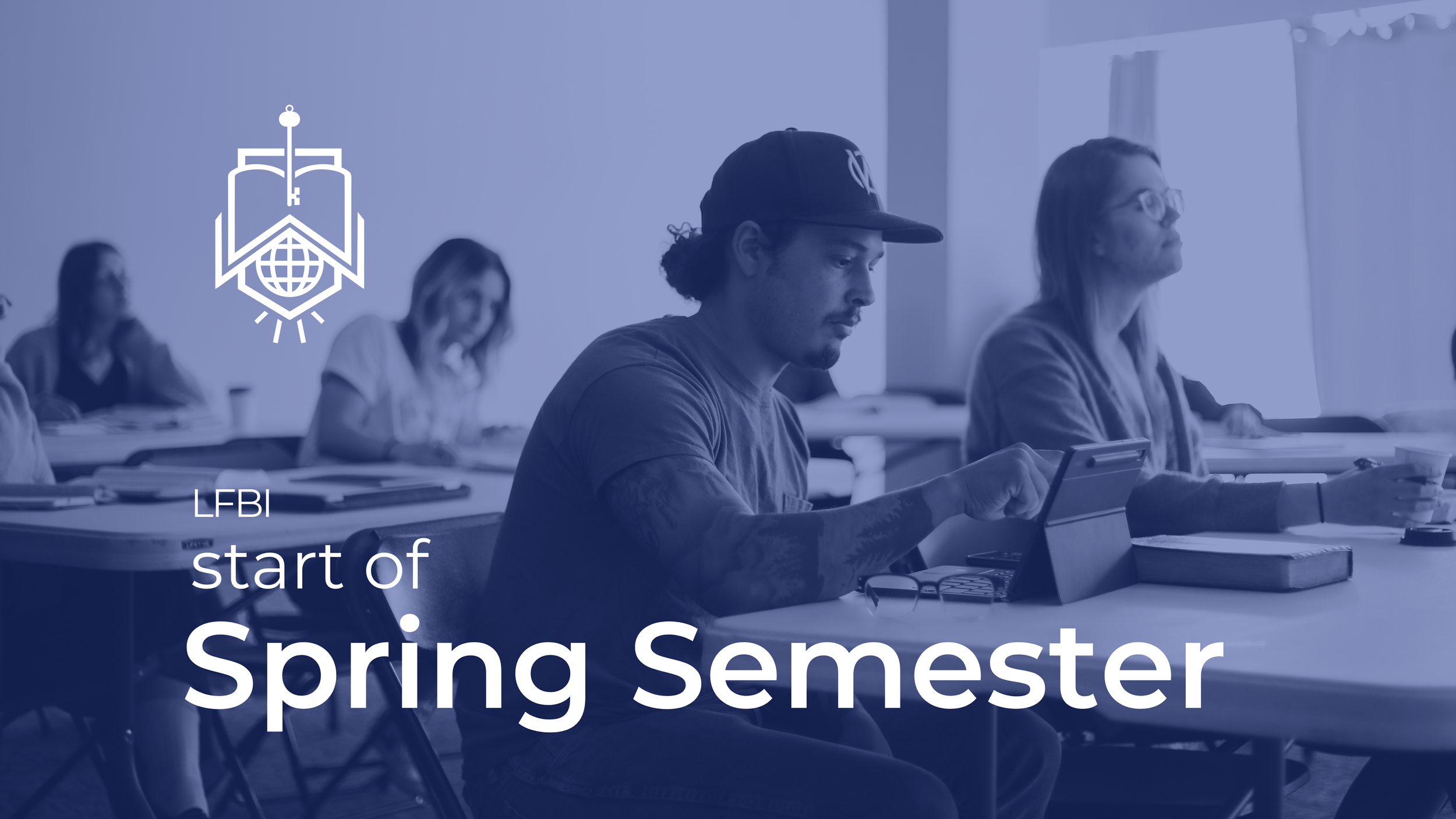 LFBI
start of
Spring Semester